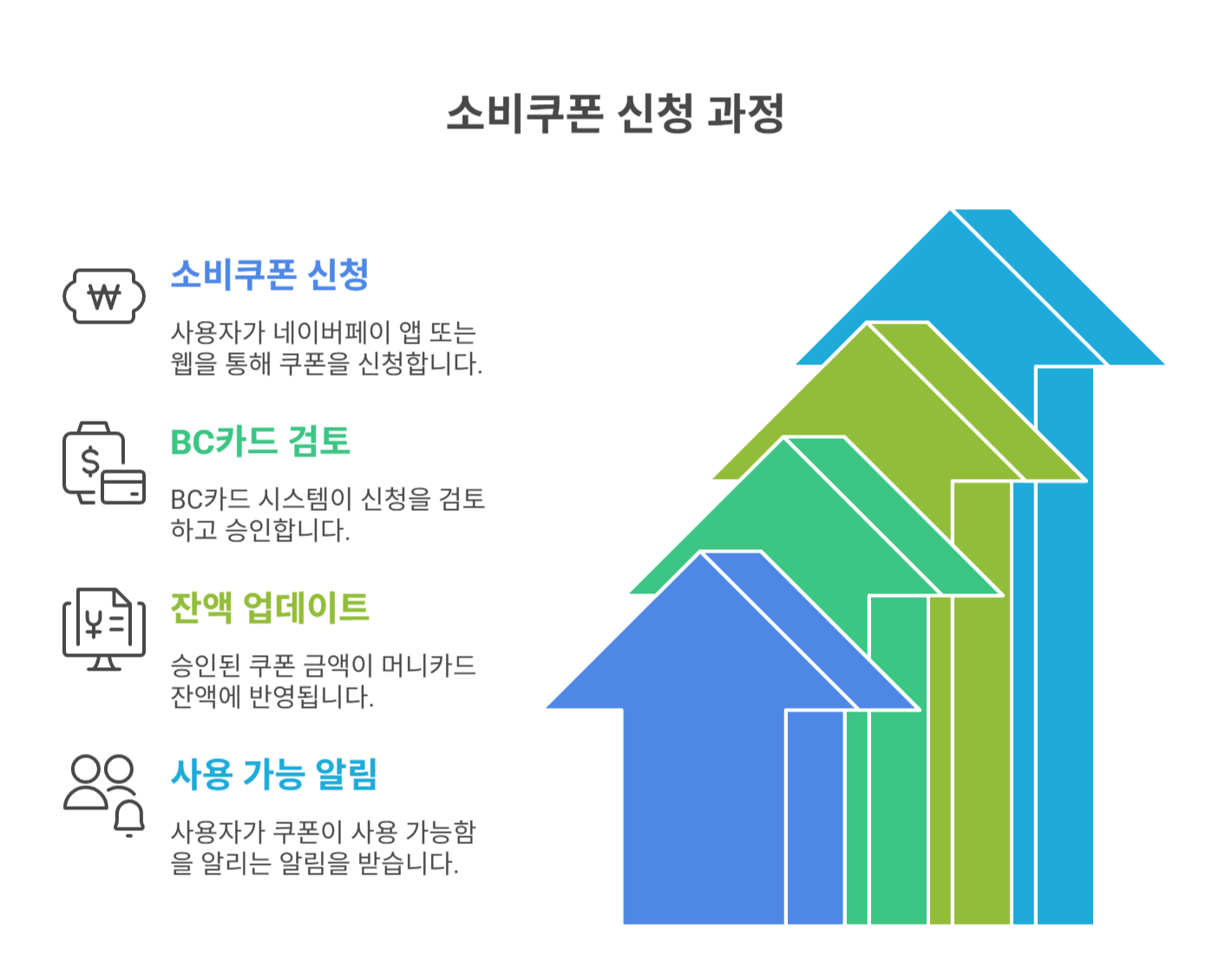 소비쿠폰 신청 과정

₩

소비쿠폰 신청

사용자가 네이버페이 앱 또는 웹을 통해 쿠폰을 신청합니다.

$

BC카드 검토

BC카드 시스템이 신청을 검토하고 승인합니다.

¥

잔액 업데이트

승인된 쿠폰 금액이 머니카드 잔액에 반영됩니다.

사용 가능 알림

사용자가 쿠폰이 사용 가능함을 알리는 알림을 받습니다.